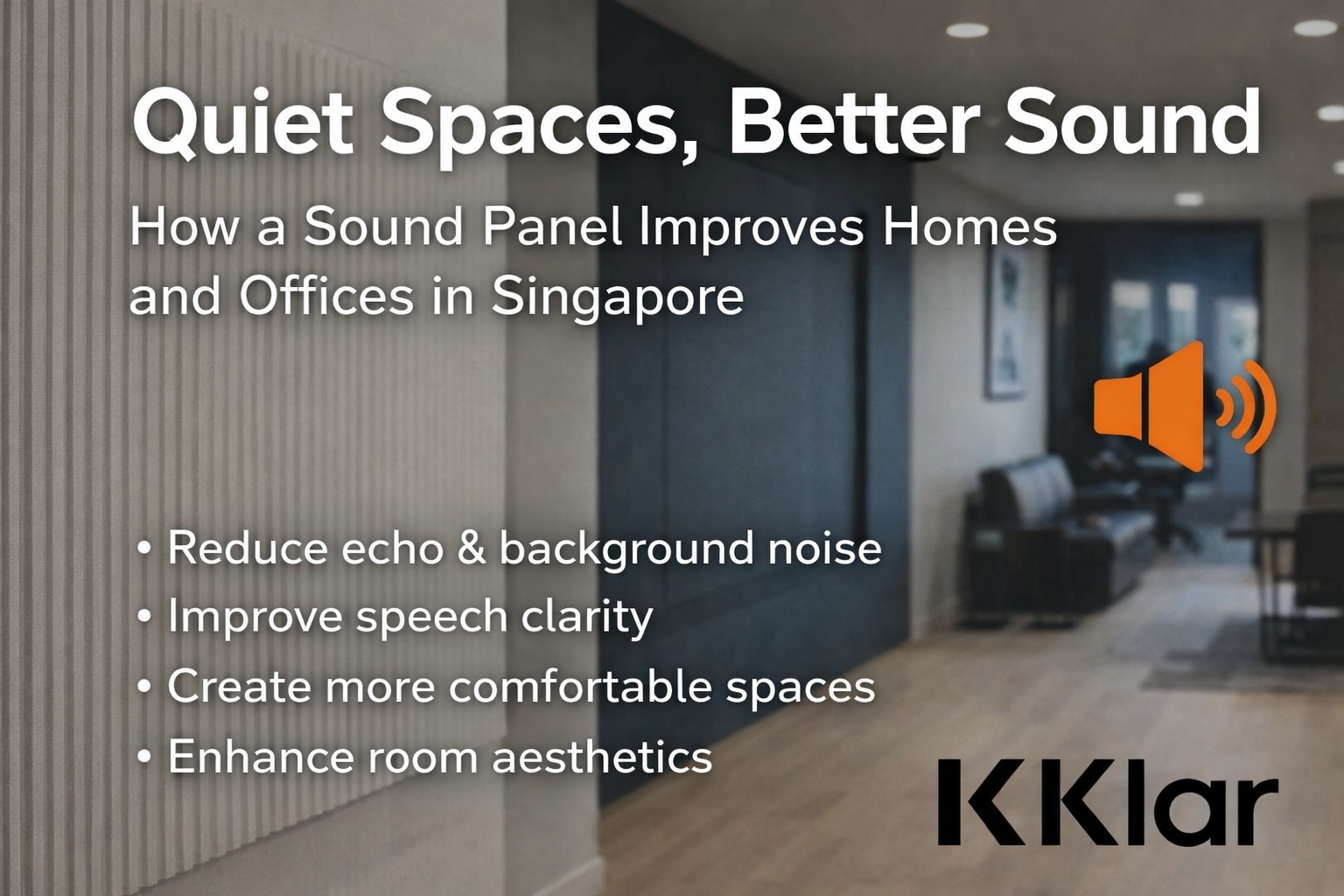 Quiet Spaces, Better Sound

How a Sound Panel Improves Homes and Offices in Singapore

• Reduce echo & background noise
• Improve speech clarity
• Create more comfortable spaces
• Enhance room aesthetics

KKlar